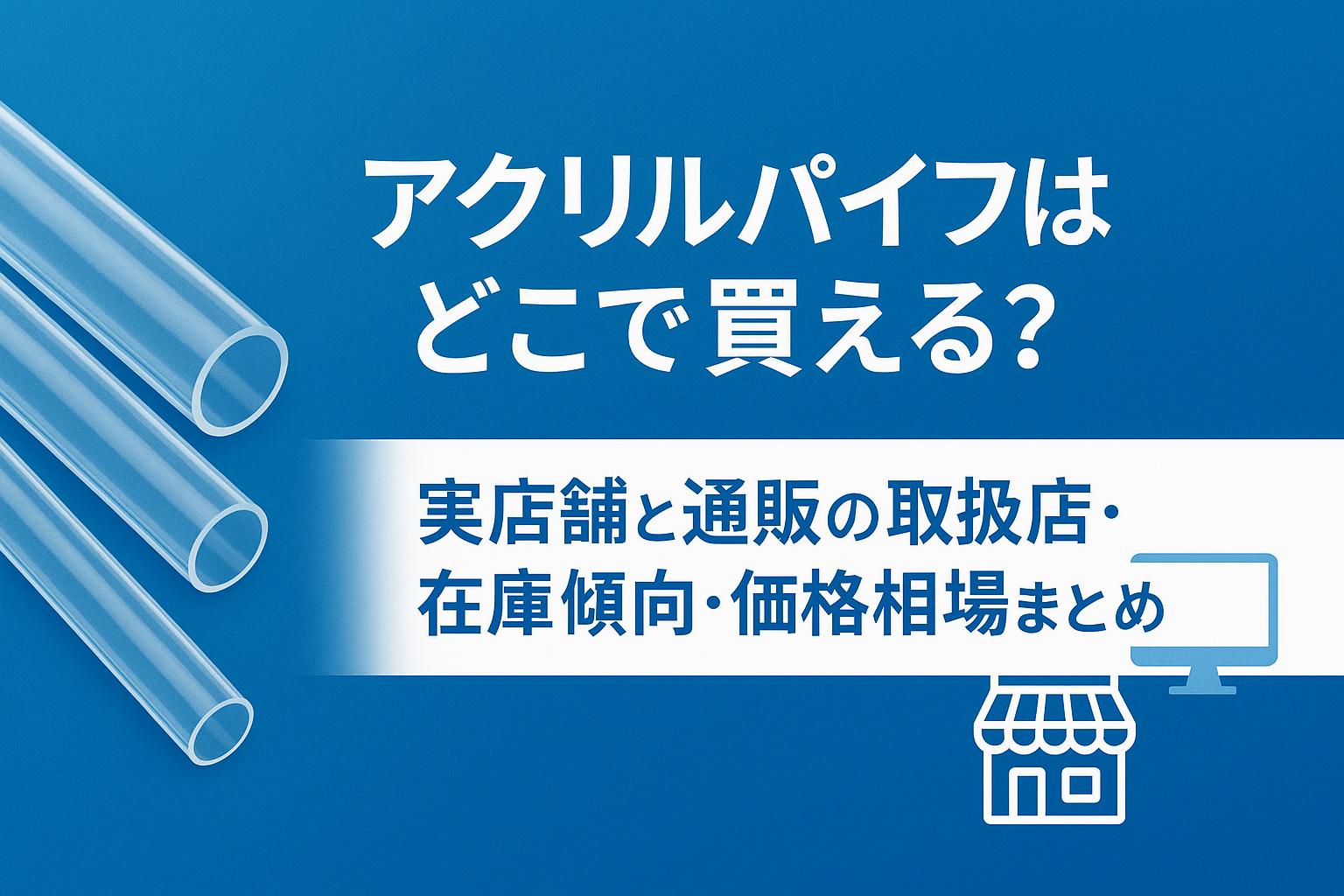 アクリルパイプは
どこで買える?

実店舗と通販の取扱店・
在庫傾向・価格相場まとめ